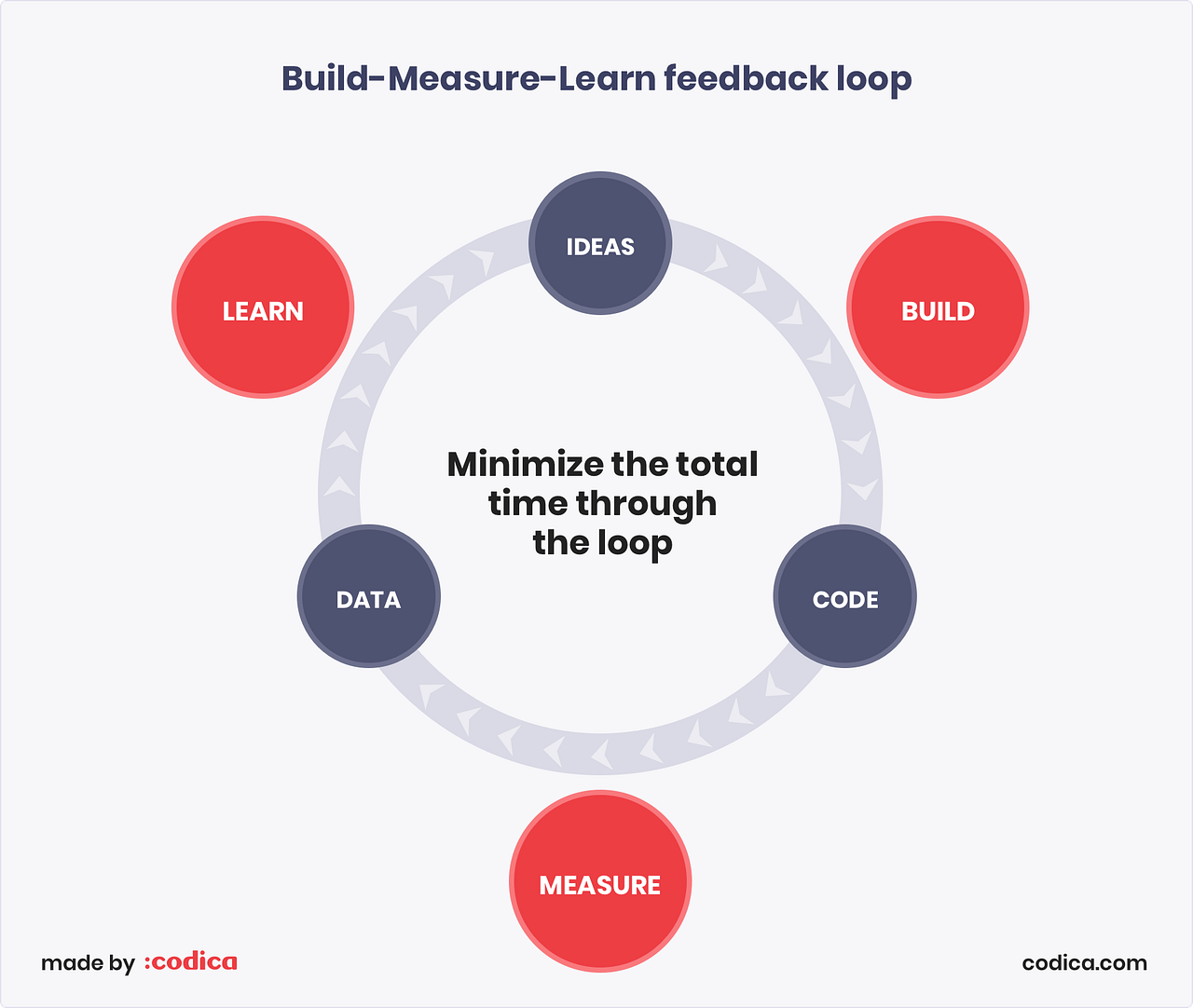 Build-Measure-Learn feedback loop

IDEAS

LEARN

BUILD

Minimize the total time through the loop

DATA

CODE

MEASURE

made by :codica

codica.com